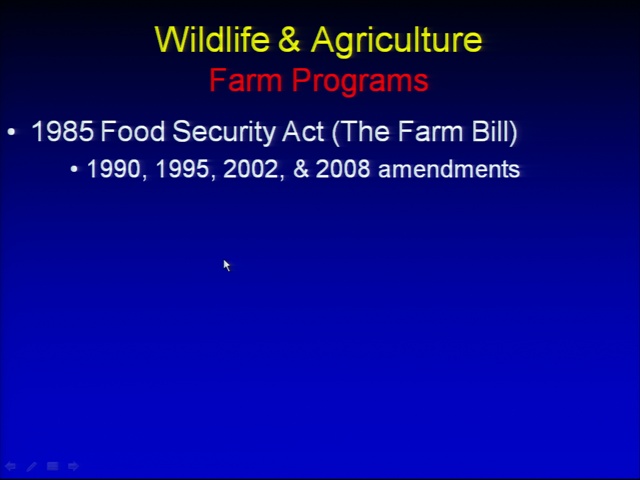 Wildlife & Agriculture
Farm Programs

• 1985 Food Security Act (The Farm Bill)
• 1990, 1995, 2002, & 2008 amendments